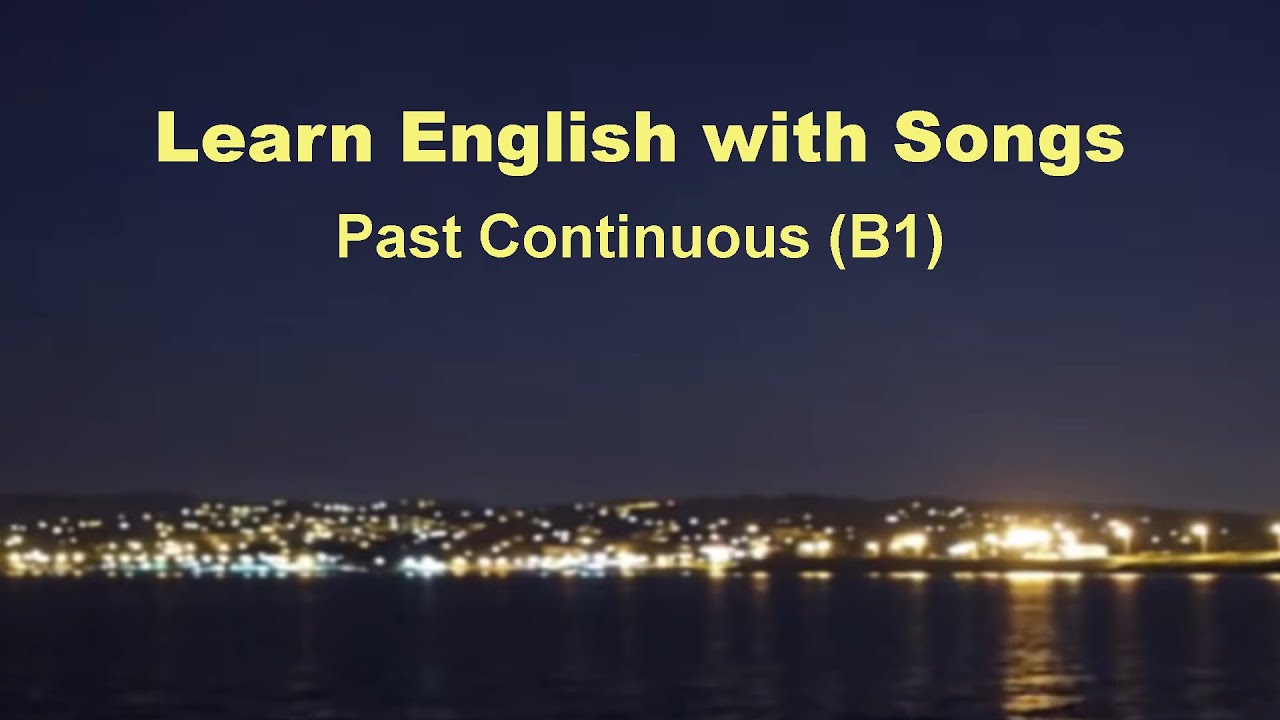 Learn English with Songs

Past Continuous (B1)